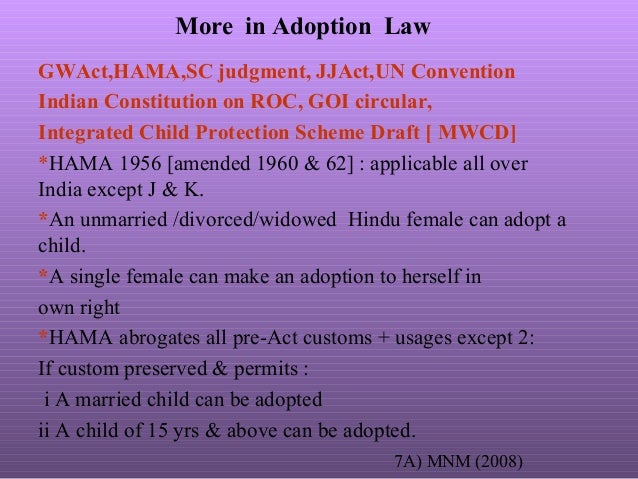 More in Adoption Law

GWAct,HAMA,SC judgment, JJAct,UN Convention Indian Constitution on ROC, GOI circular, Integrated Child Protection Scheme Draft [ MWCD]

*HAMA 1956 [amended 1960 & 62] : applicable all over India except J & K.

*An unmarried /divorced/widowed Hindu female can adopt a child.

*A single female can make an adoption to herself in own right

*HAMA abrogates all pre-Act customs + usages except 2:

If custom preserved & permits :

i A married child can be adopted

ii A child of 15 yrs & above can be adopted.

7A) MNM (2008)